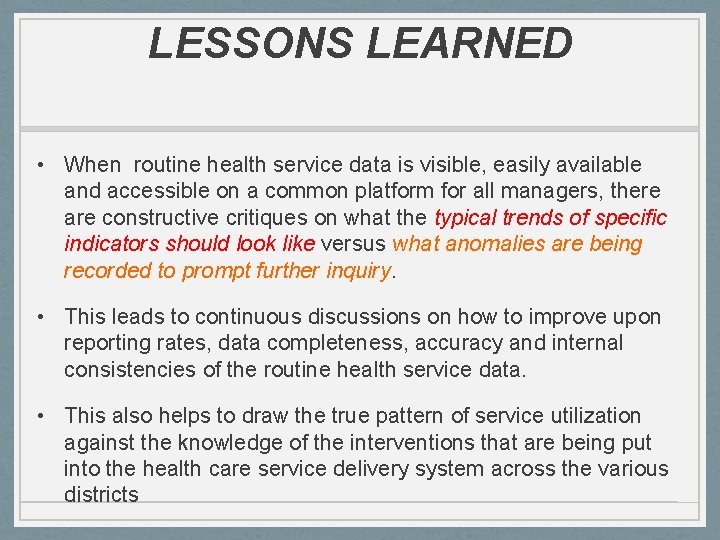 LESSONS LEARNED

• When routine health service data is visible, easily available and accessible on a common platform for all managers, there are constructive critiques on what the typical trends of specific indicators should look like versus what anomalies are being recorded to prompt further inquiry.

• This leads to continuous discussions on how to improve upon reporting rates, data completeness, accuracy and internal consistencies of the routine health service data.

• This also helps to draw the true pattern of service utilization against the knowledge of the interventions that are being put into the health care service delivery system across the various districts